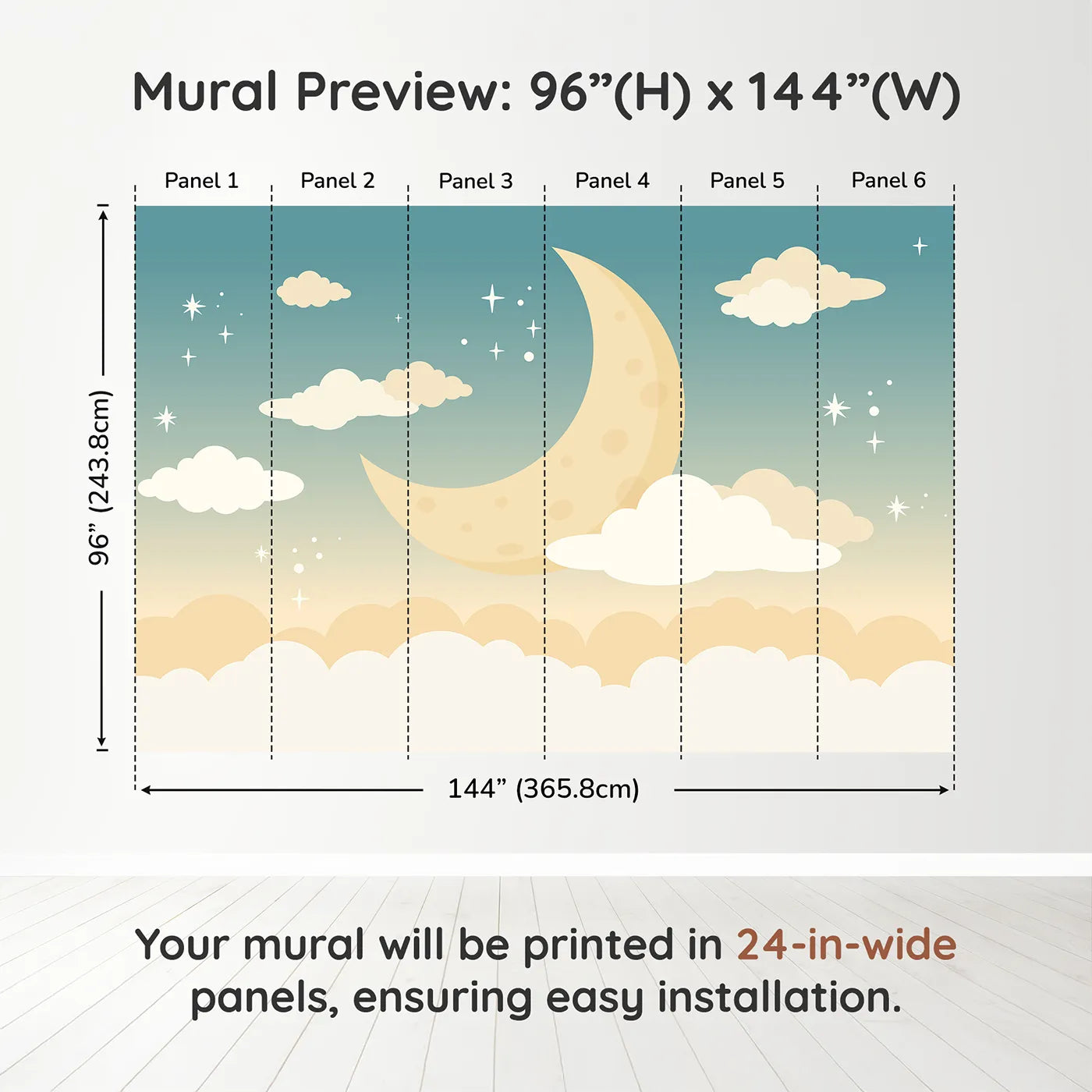 Mural Preview: 96”(H) x 144”(W)

Panel 1
Panel 2
Panel 3
Panel 4
Panel 5
Panel 6

96” (243.8cm)

144” (365.8cm)

Your mural will be printed in 24-in-wide panels, ensuring easy installation.